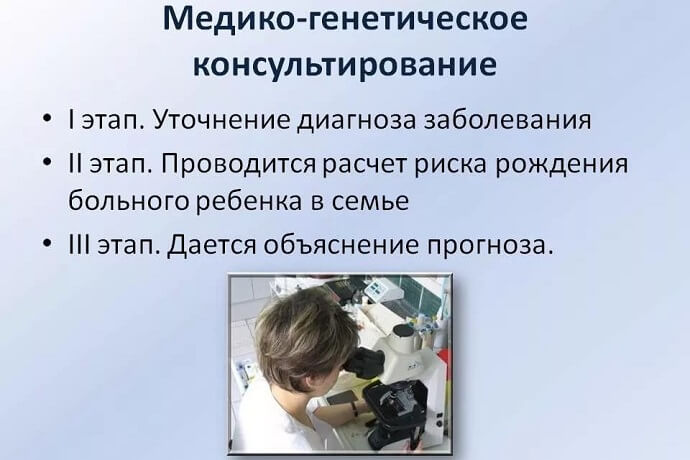 Медико-генетическое консультирование

• I этап. Уточнение диагноза заболевания
• II этап. Проводится расчет риска рождения больного ребенка в семье
• III этап. Дается объяснение прогноза.